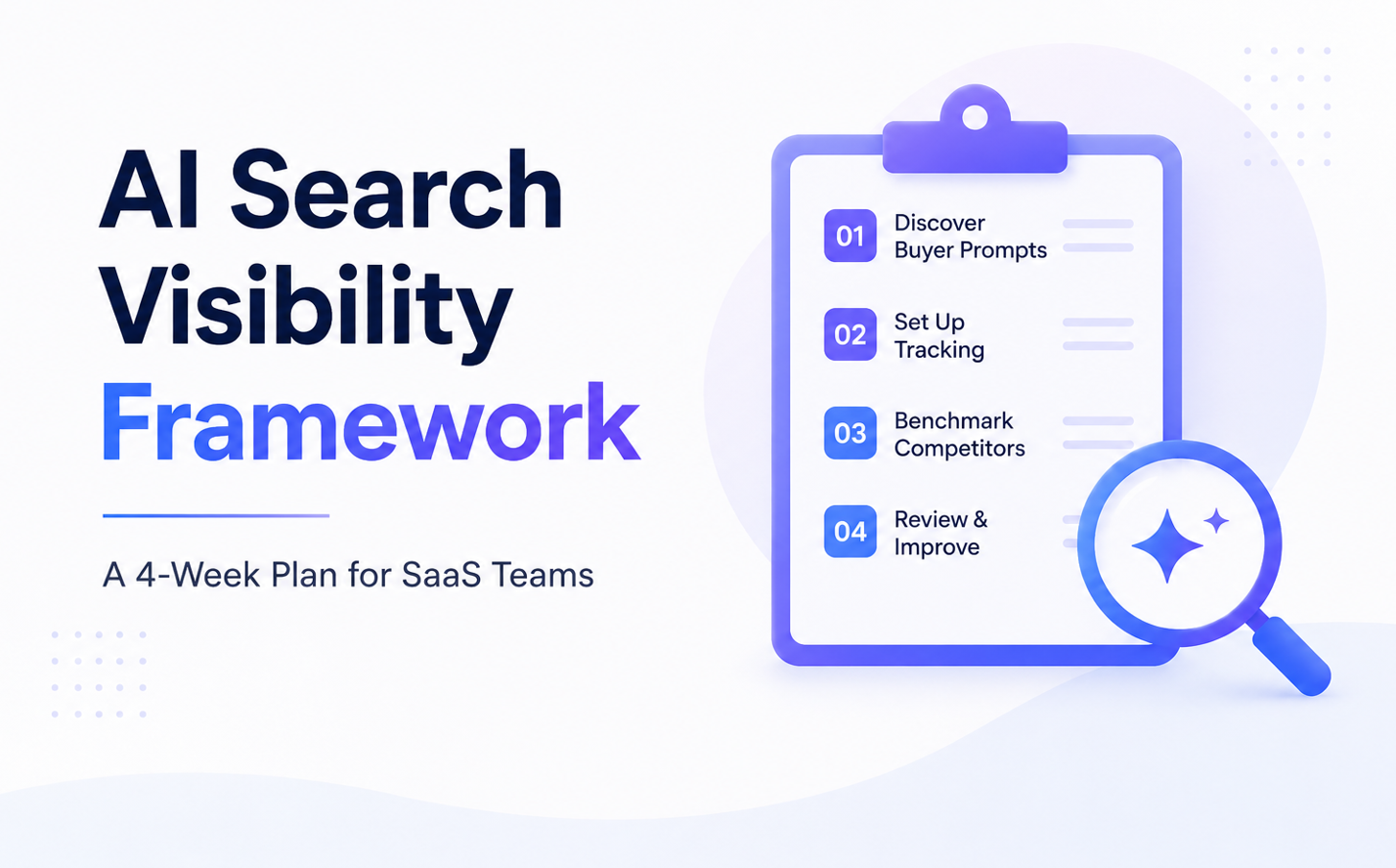 AI Search Visibility Framework

A 4-Week Plan for SaaS Teams

01 Discover Buyer Prompts

02 Set Up Tracking

03 Benchmark Competitors

04 Review & Improve